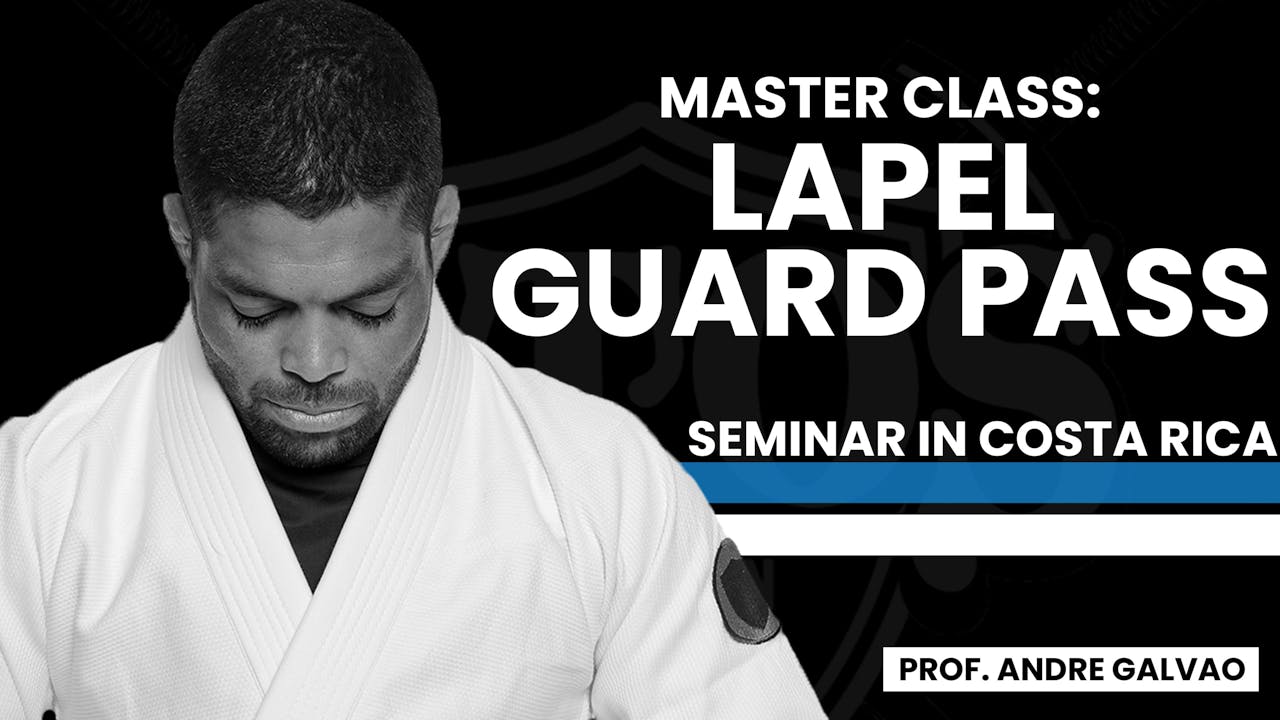 MASTER CLASS:
LAPEL GUARD PASS

SEMINAR IN COSTA RICA

PROF. ANDRE GALVAO